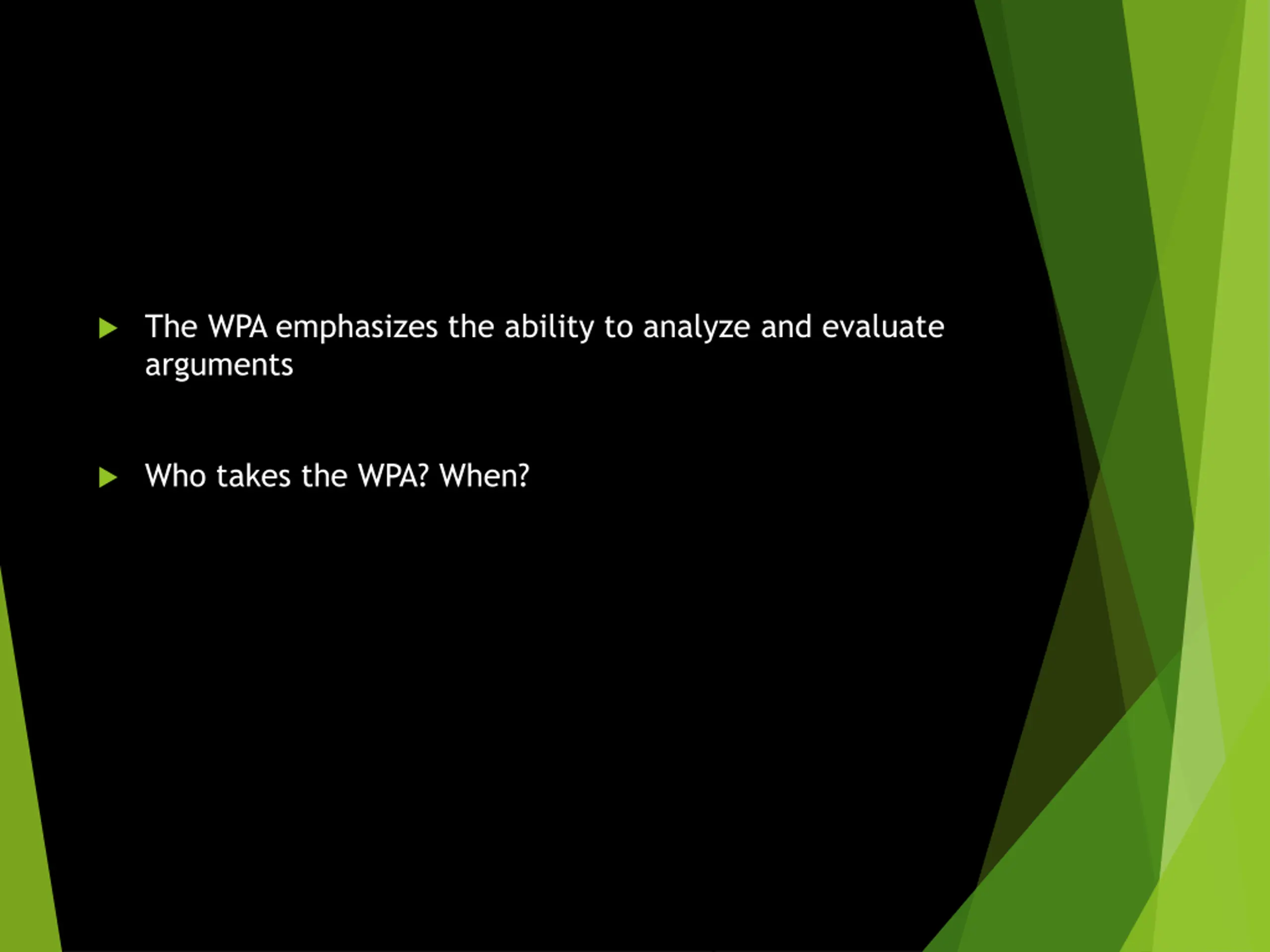 The WPA emphasizes the ability to analyze and evaluate arguments

Who takes the WPA? When?